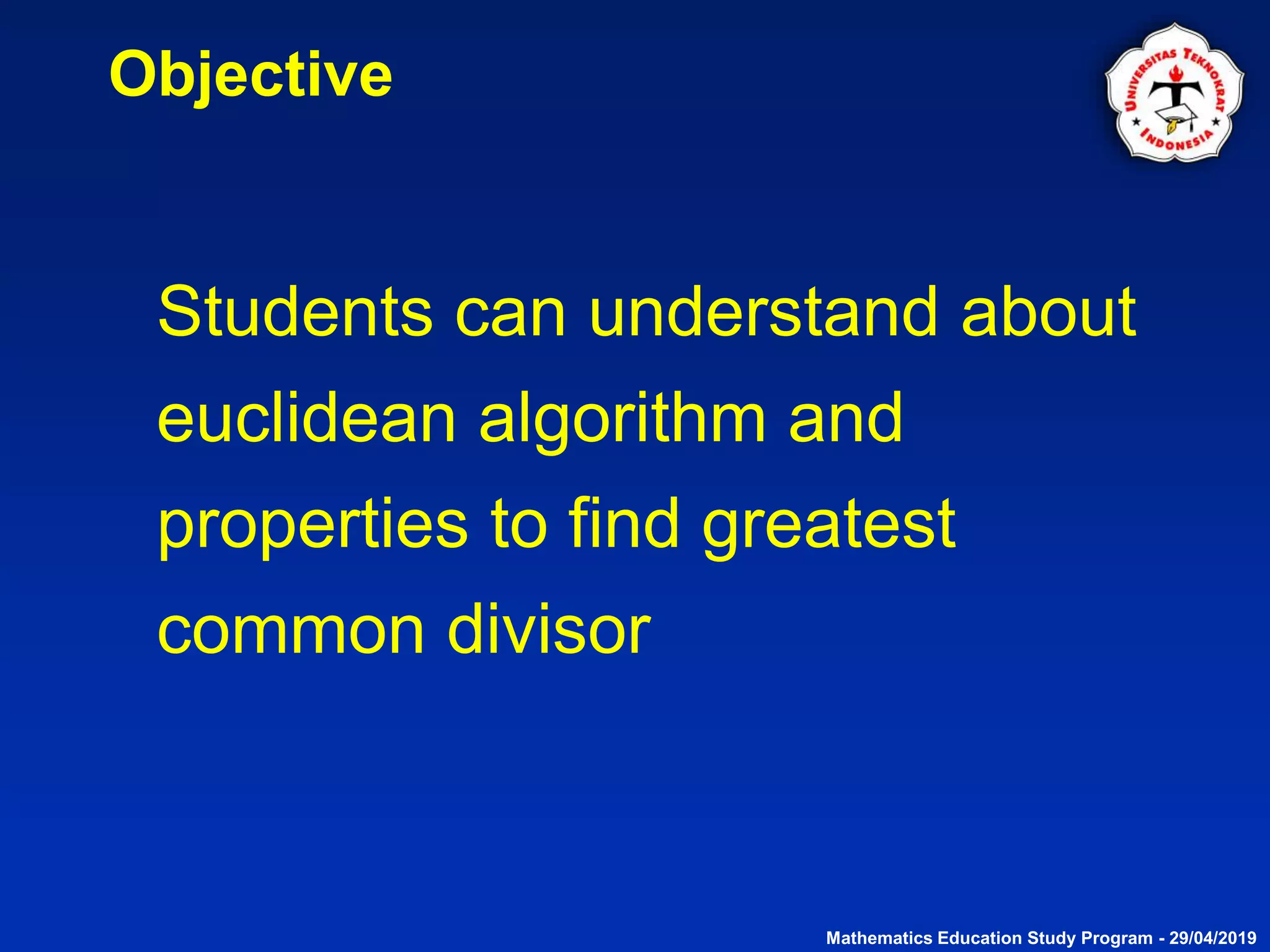 Objective

UNIVERSITAS TEKNOKRAT INDONESIA

Students can understand about euclidean algorithm and properties to find greatest common divisor

Mathematics Education Study Program - 29/04/2019